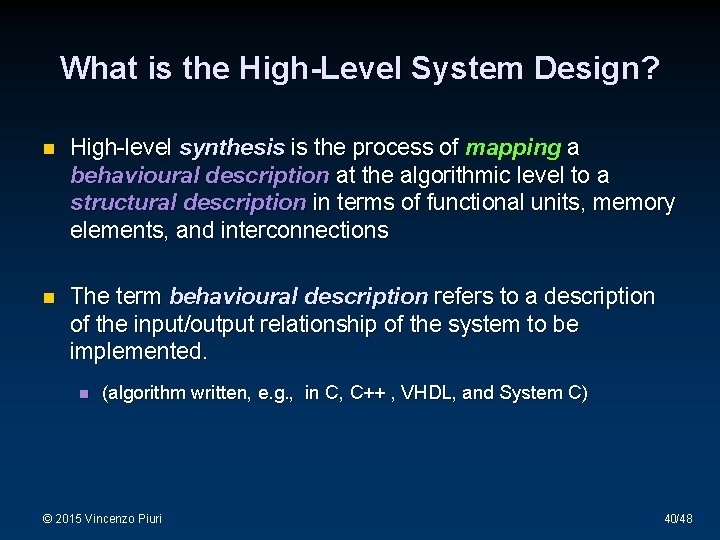 What is the High-Level System Design?

High-level synthesis is the process of mapping a behavioural description at the algorithmic level to a structural description in terms of functional units, memory elements, and interconnections

The term behavioural description refers to a description of the input/output relationship of the system to be implemented.

(algorithm written, e.g., in C, C++ , VHDL, and System C)

© 2015 Vincenzo Piuri

40/48